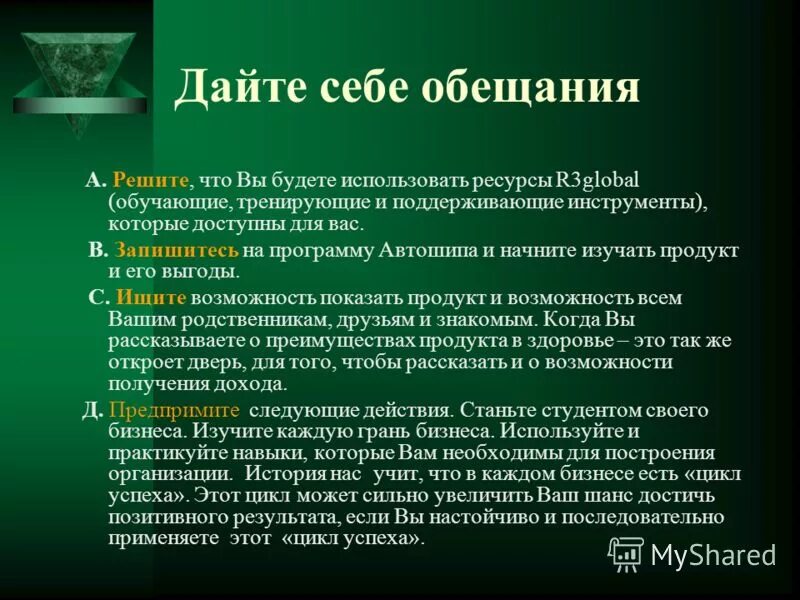 Дайте себе обещания

А. Решите, что Вы будете использовать ресурсы R3global (обучающие, тренирующие и поддерживающие инструменты), которые доступны для вас.

В. Запишитесь на программу Автошипа и начните изучать продукт и его выгоды.

С. Ищите возможность показать продукт и возможность всем Вашим родственникам, друзьям и знакомым. Когда Вы рассказываете о преимуществах продукта в здоровье – это так же откроет дверь, для того, чтобы рассказать и о возможности получения дохода.

Д. Предпримите следующие действия. Станьте студентом своего бизнеса. Изучите каждую грань бизнеса. Используйте и практикуйте навыки, которые Вам необходимы для построения организации. История нас учит, что в каждом бизнесе есть «цикл успеха». Этот цикл может сильно увеличить Ваш шанс достичь позитивного результата, если Вы настойчиво и последовательно применяете этот «цикл успеха».

MyShared